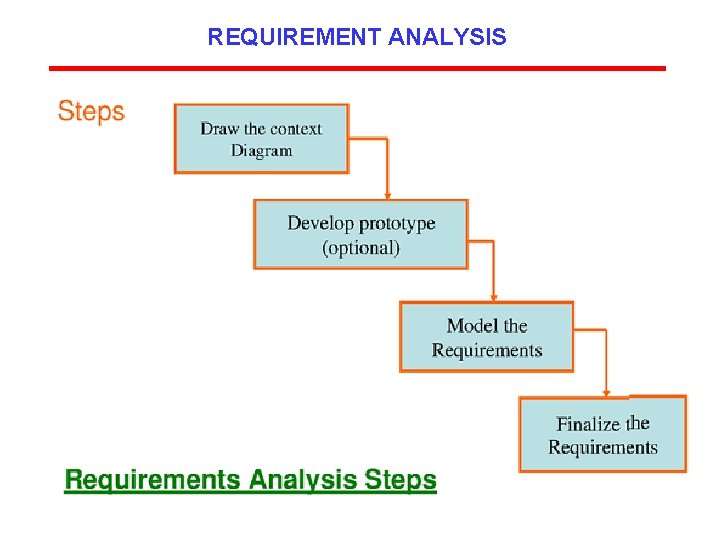 REQUIREMENT ANALYSIS

Steps

Draw the context Diagram

Develop prototype (optional)

Model the Requirements

Finalize the Requirements

Requirements Analysis Steps